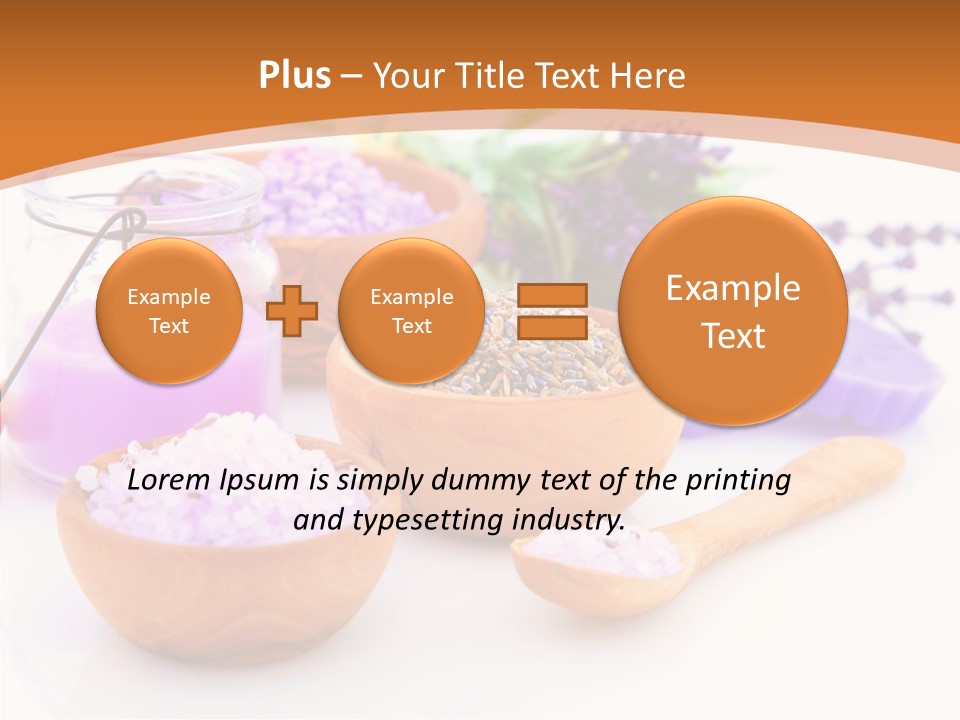 Plus – Your Title Text Here

Example Text

Example Text

Example Text

Lorem Ipsum is simply dummy text of the printing and typesetting industry.